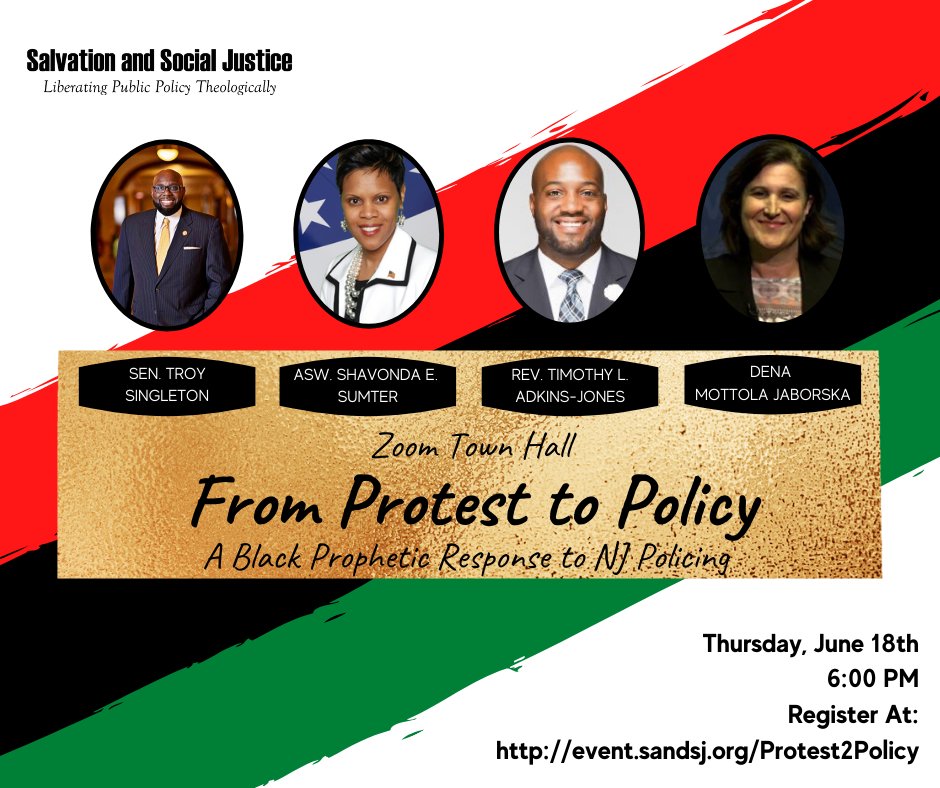 Salvation and Social Justice
Liberating Public Policy Theologically

SEN. TROY SINGLETON

ASW. SHAVONDA E. SUMTER

REV. TIMOTHY L. ADKINS-JONES

DENA MOTTOLA JABORSKA

Zoom Town Hall
From Protest to Policy
A Black Prophetic Response to NJ Policing

Thursday, June 18th
6:00 PM
Register At:
http://event.sandsj.org/Protest2Policy